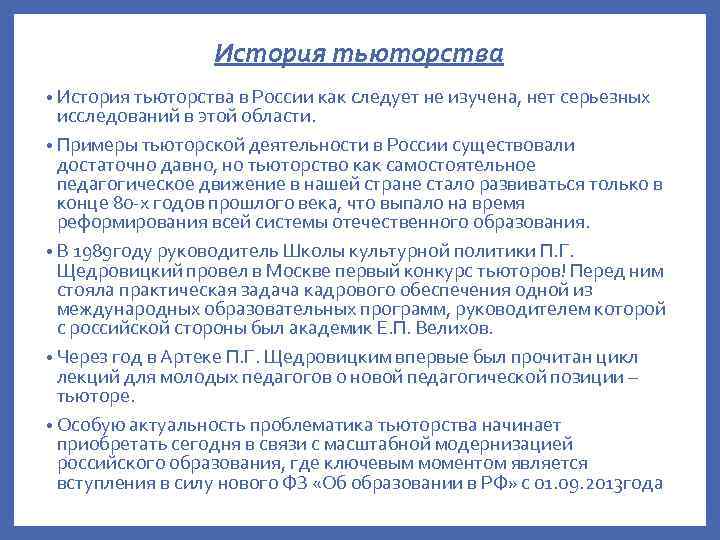 История тьюторства

• История тьюторства в России как следует не изучена, нет серьезных исследований в этой области.

• Примеры тьюторской деятельности в России существовали достаточно давно, но тьюторство как самостоятельное педагогическое движение в нашей стране стало развиваться только в конце 80-х годов прошлого века, что выпало на время реформирования всей системы отечественного образования.

• В 1989году руководитель Школы культурной политики П.Г. Щедровицкий провел в Москве первый конкурс тьюторов! Перед ним стояла практическая задача кадрового обеспечения одной из международных образовательных программ, руководителем которой с российской стороны был академик Е.П. Велихов.

• Через год в Артеке П.Г. Щедровицким впервые был прочитан цикл лекций для молодых педагогов о новой педагогической позиции – тьюторе.

• Особую актуальность проблематика тьюторства начинает приобретать сегодня в связи с масштабной модернизацией российского образования, где ключевым моментом является вступления в силу нового ФЗ «Об образовании в РФ» с 01.09.2013года